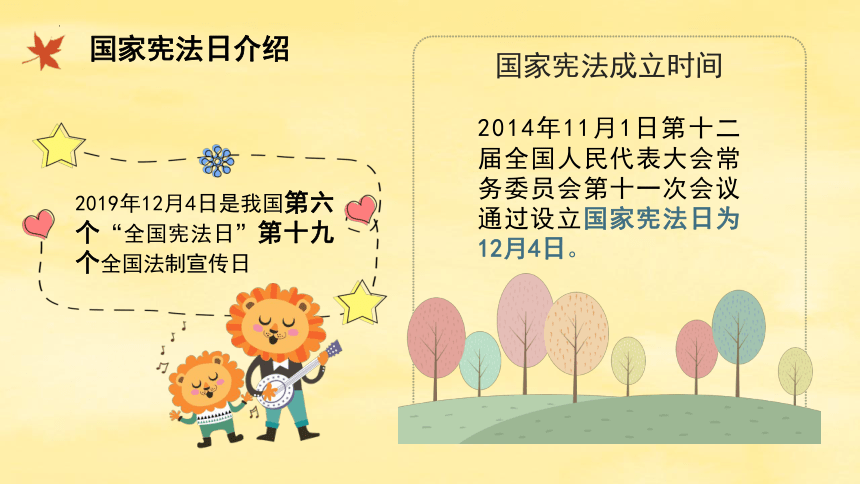 国家宪法日介绍

2019年12月4日是我国第六个“全国宪法日”第十九个全国法制宣传日

国家宪法成立时间

2014年11月1日第十二届全国人民代表大会常务委员会第十一次会议通过设立国家宪法日为12月4日。